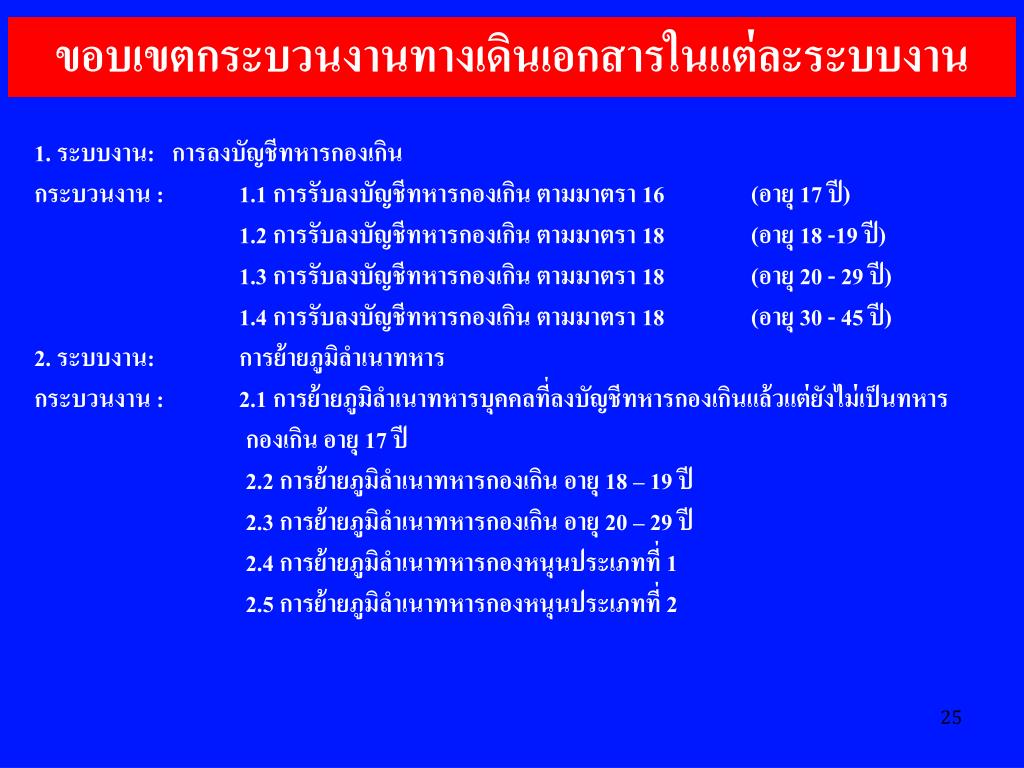 ขอบเขตกระบวนงานทางเดินเอกสารในแต่ละระบบงาน

1. ระบบงาน: การลงบัญชีทหารกองเกิน

กระบวนงาน : 1.1 การรับลงบัญชีทหารกองเกิน ตามมาตรา 16 (อายุ 17 ปี)

1.2 การรับลงบัญชีทหารกองเกิน ตามมาตรา 18 (อายุ 18 -19 ปี)

1.3 การรับลงบัญชีทหารกองเกิน ตามมาตรา 18 (อายุ 20 - 29 ปี)

1.4 การรับลงบัญชีทหารกองเกิน ตามมาตรา 18 (อายุ 30 - 45 ปี)

2. ระบบงาน: การย้ายภูมิลำเนาทหาร

กระบวนงาน : 2.1 การย้ายภูมิลำเนาทหารบุคคลที่ลงบัญชีทหารกองเกินแล้วแต่ยังไม่เป็นทหารกองเกิน อายุ 17 ปี

2.2 การย้ายภูมิลำเนาทหารกองเกิน อายุ 18 – 19 ปี

2.3 การย้ายภูมิลำเนาทหารกองเกิน อายุ 20 – 29 ปี

2.4 การย้ายภูมิลำเนาทหารกองหนุนประเภทที่ 1

2.5 การย้ายภูมิลำเนาทหารกองหนุนประเภทที่ 2

25